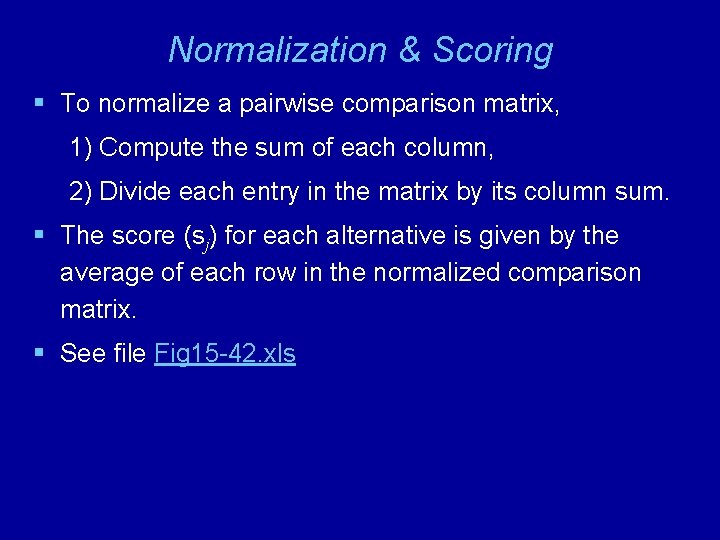 Normalization & Scoring

▪ To normalize a pairwise comparison matrix,

1) Compute the sum of each column,

2) Divide each entry in the matrix by its column sum.

▪ The score ($s_j$) for each alternative is given by the average of each row in the normalized comparison matrix.

▪ See file Fig15-42.xls